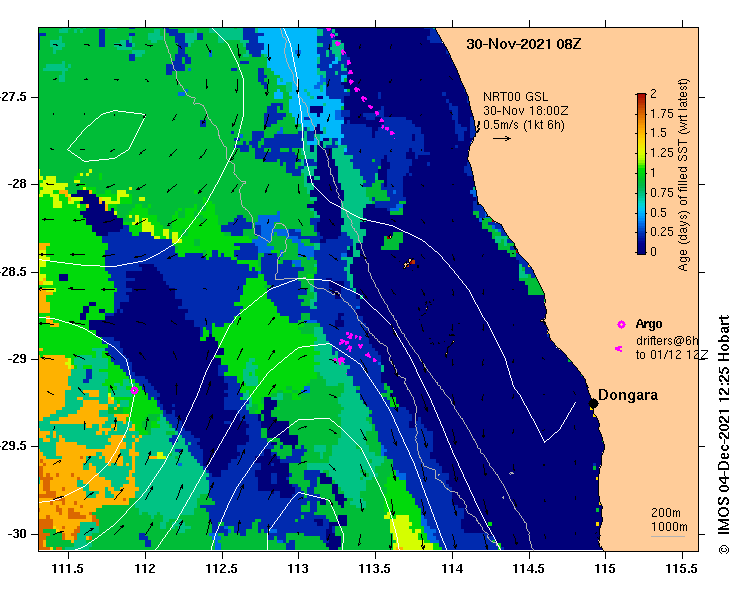 30-Nov-2021 08Z

NRT00 GSL
30-Nov 18:00Z
0.5m/s (1kt 6h)

2
1.75
1.5
1.25
1
0.75
0.5
0.25
0

Age (days) of filled SST (wrt latest)

Argo

drifters@6h
to 01/12 12Z

Dongara

200m
1000m

© IMOS 04-Dec-2021 12:25 Hobart

-27.5
-28
-28.5
-29
-29.5
-30

111.5
112
112.5
113
113.5
114
114.5
115
115.5